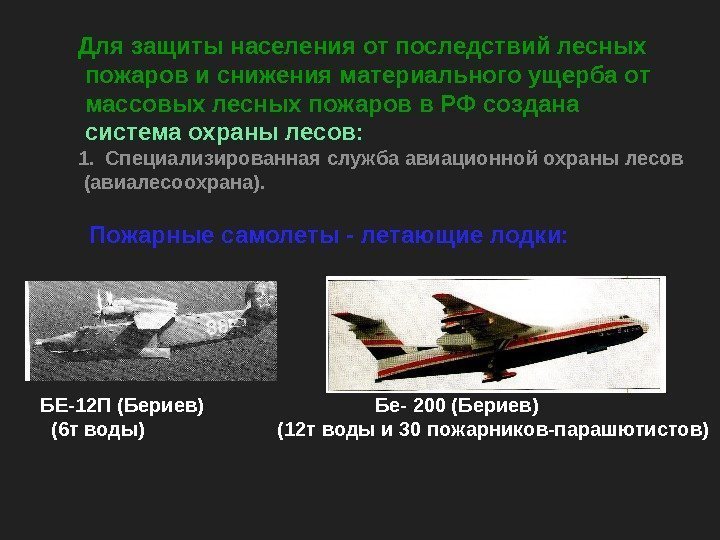 Для защиты населения от последствий лесных пожаров и снижения материального ущерба от массовых лесных пожаров в РФ создана система охраны лесов:

1. Специализированная служба авиационной охраны лесов (авиалесоохрана).

Пожарные самолеты - летающие лодки:

БЕ-12П (Бериев)
(6т воды)

Бе- 200 (Бериев)
(12т воды и 30 пожарников-парашютистов)